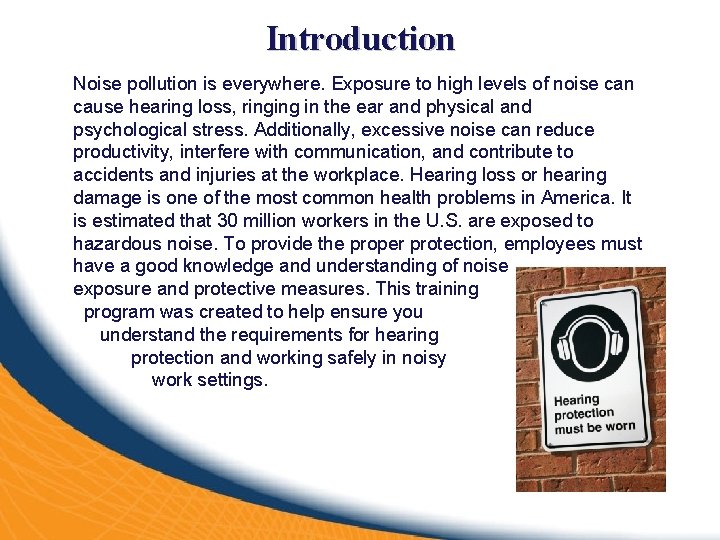 Introduction

Noise pollution is everywhere. Exposure to high levels of noise can cause hearing loss, ringing in the ear and physical and psychological stress. Additionally, excessive noise can reduce productivity, interfere with communication, and contribute to accidents and injuries at the workplace. Hearing loss or hearing damage is one of the most common health problems in America. It is estimated that 30 million workers in the U.S. are exposed to hazardous noise. To provide the proper protection, employees must have a good knowledge and understanding of noise exposure and protective measures. This training program was created to help ensure you understand the requirements for hearing protection and working safely in noisy work settings.

Hearing protection must be worn